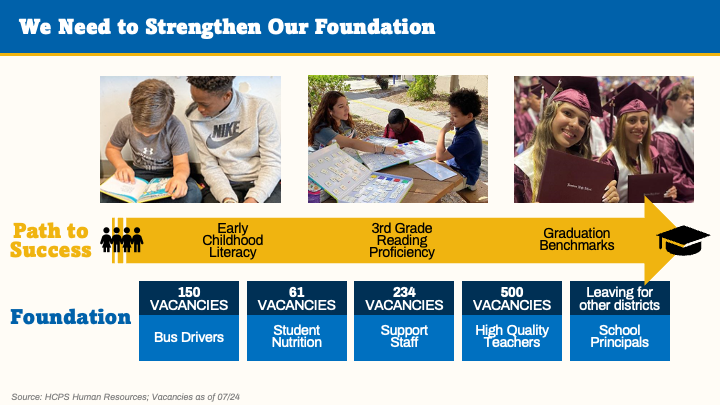 We Need to Strengthen Our Foundation

NIKE

Path to Success

Early Childhood Literacy

3rd Grade Reading Proficiency

Graduation Benchmarks

Foundation

| 150 VACANCIES | 61 VACANCIES | 234 VACANCIES | 500 VACANCIES | Leaving for other districts |
|---|---|---|---|---|
| Bus Drivers | Student Nutrition | Support Staff | High Quality Teachers | School Principals |

Source: HCPS Human Resources; Vacancies as of 07/24